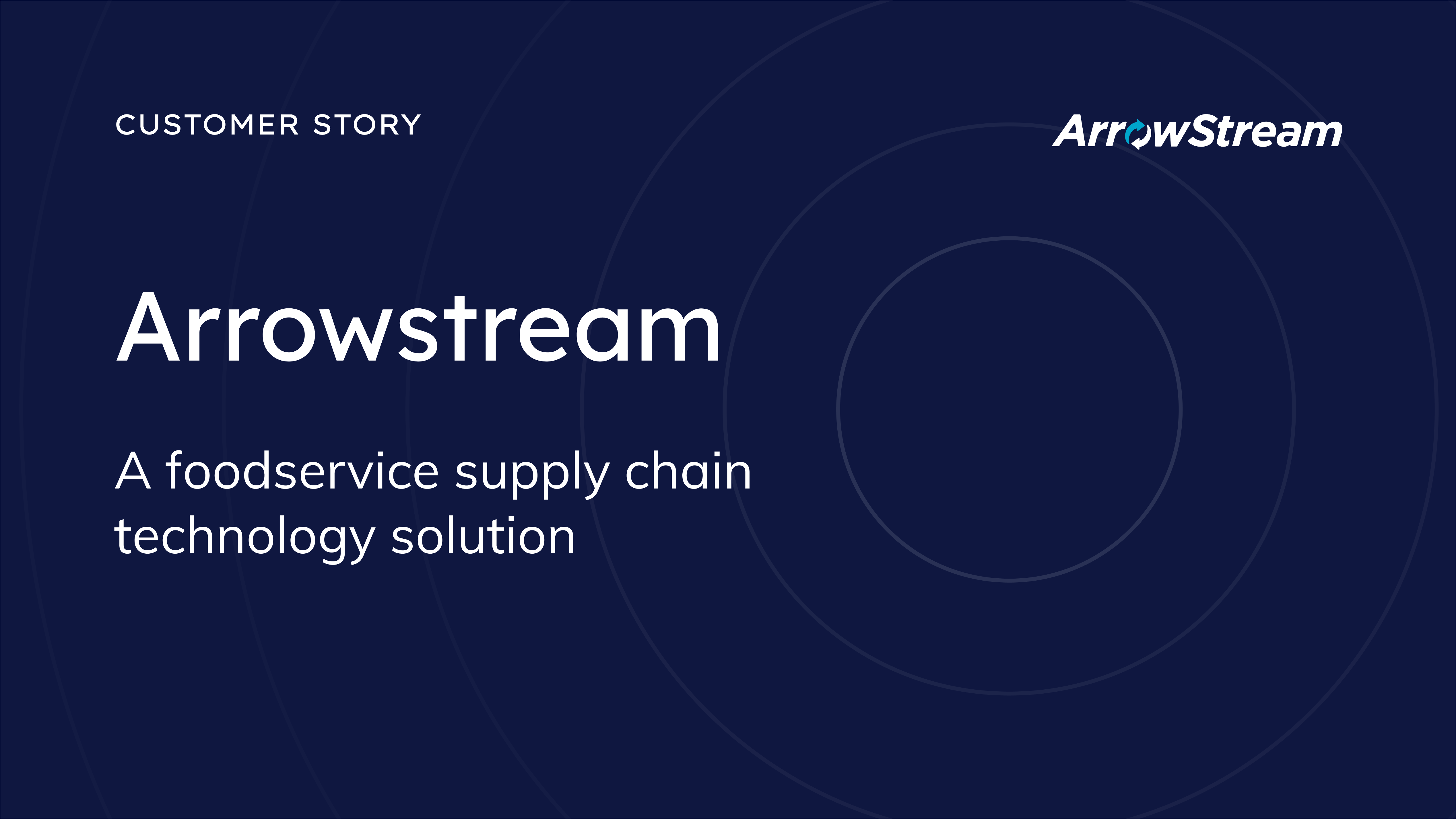 CUSTOMER STORY

ArrowStream

Arrowstream

A foodservice supply chain technology solution